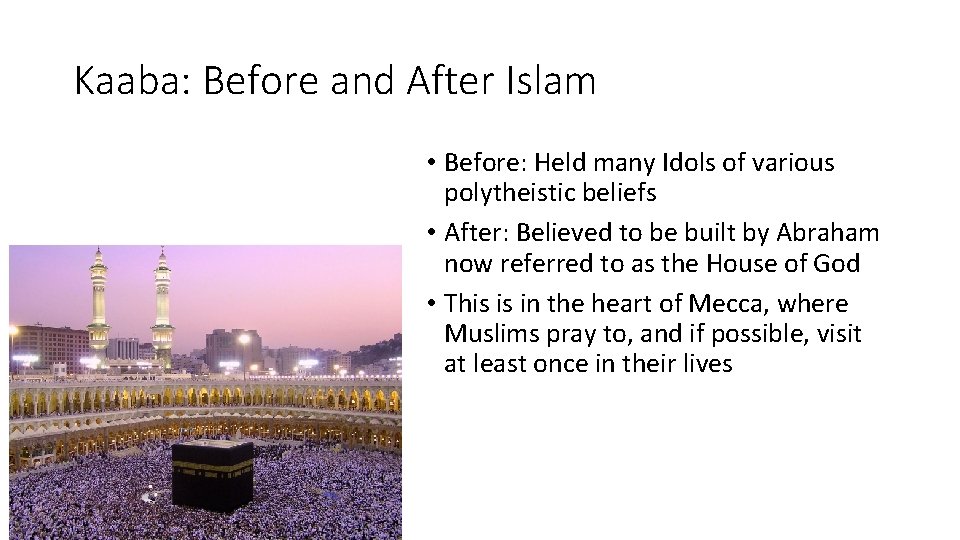 Kaaba: Before and After Islam

• Before: Held many Idols of various polytheistic beliefs

• After: Believed to be built by Abraham now referred to as the House of God

• This is in the heart of Mecca, where Muslims pray to, and if possible, visit at least once in their lives